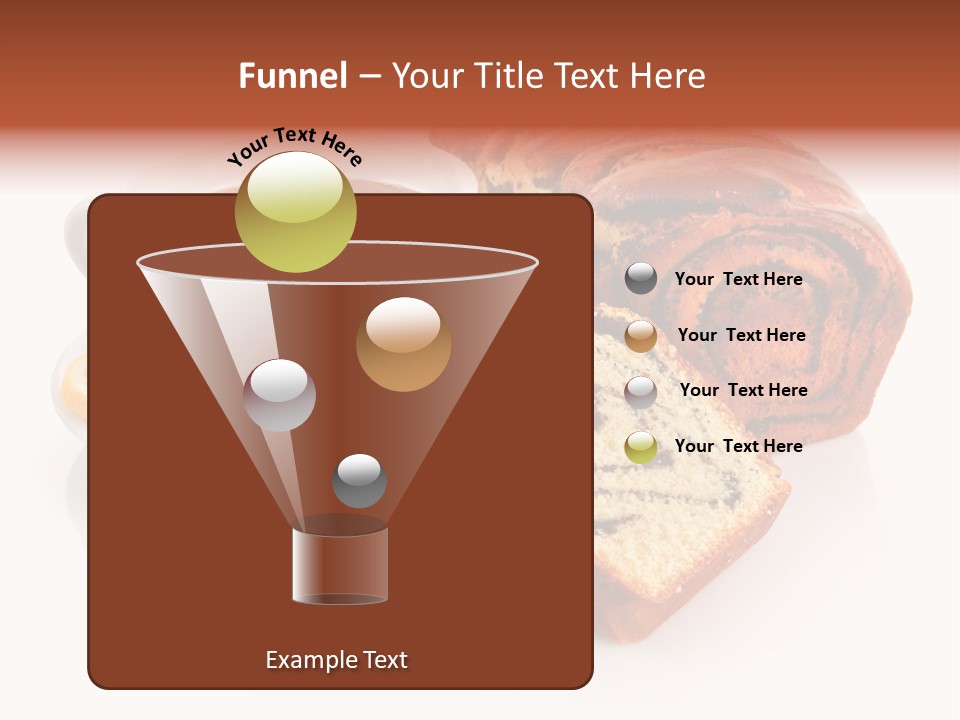 Funnel – Your Title Text Here

Your Text Here

Your Text Here

Your Text Here

Your Text Here

Your Text Here

Example Text